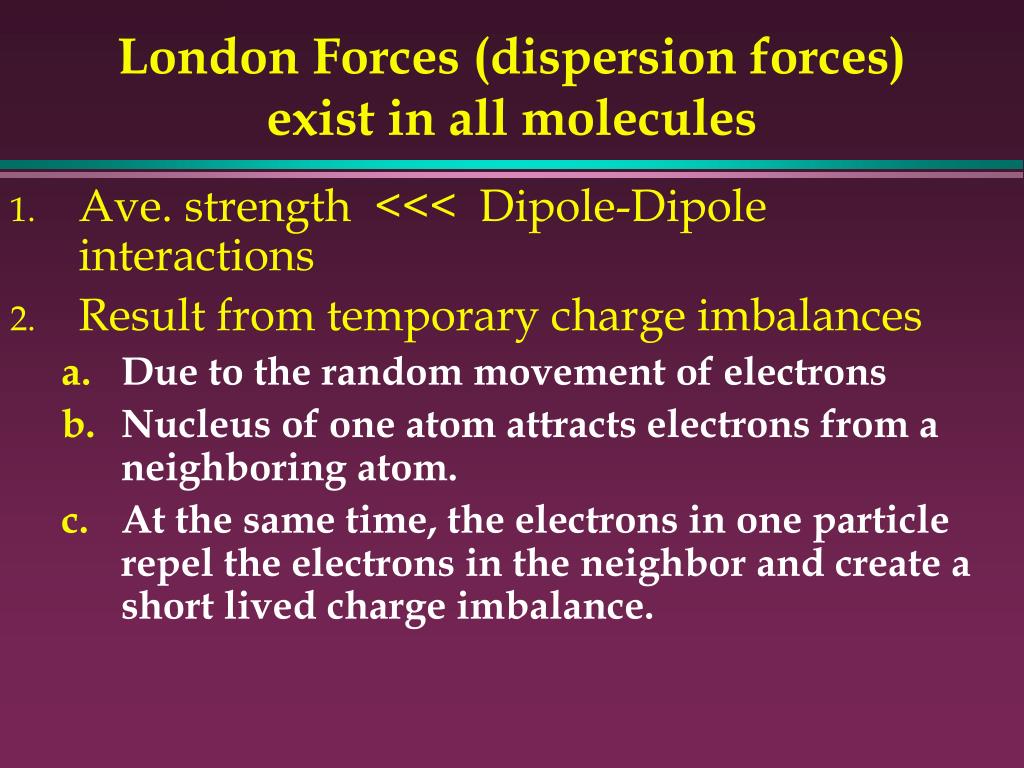 London Forces (dispersion forces) exist in all molecules

1. Ave. strength <<< Dipole-Dipole interactions
2. Result from temporary charge imbalances
a. Due to the random movement of electrons
b. Nucleus of one atom attracts electrons from a neighboring atom.
c. At the same time, the electrons in one particle repel the electrons in the neighbor and create a short lived charge imbalance.